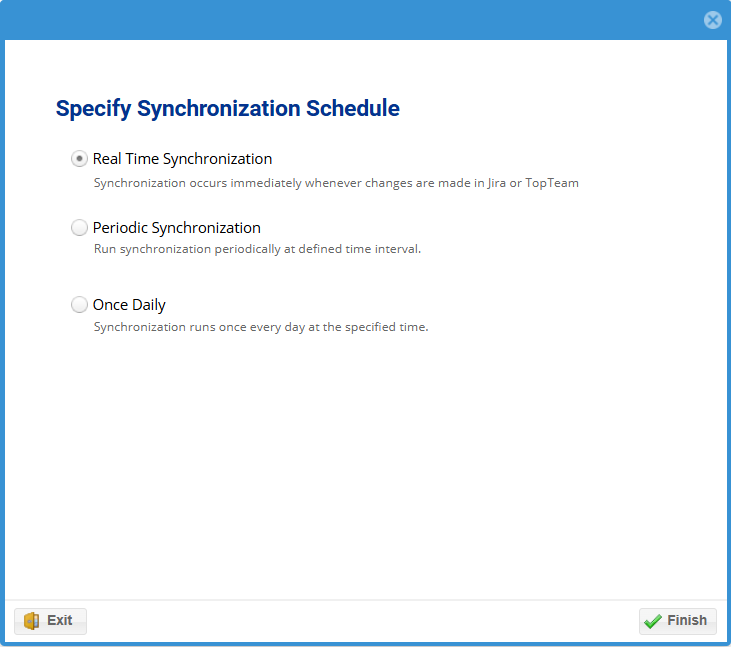 Specify Synchronization Schedule

Real Time Synchronization
Synchronization occurs immediately whenever changes are made in Jira or TopTeam

Periodic Synchronization
Run synchronization periodically at defined time interval.

Once Daily
Synchronization runs once every day at the specified time.

Exit

Finish